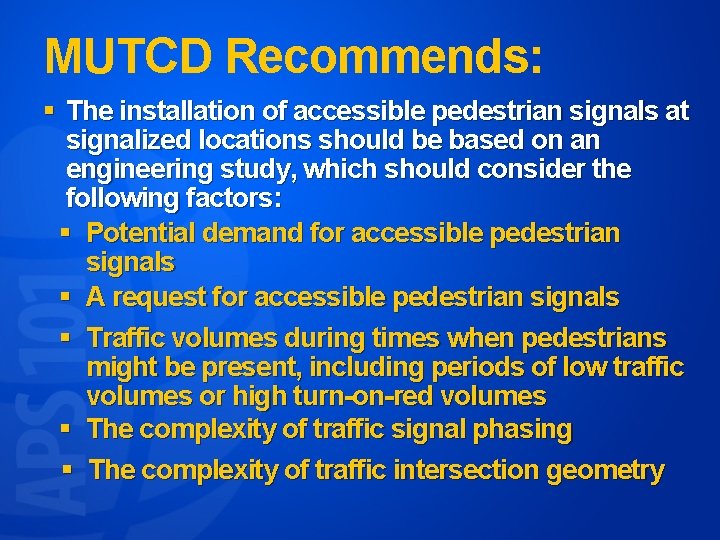 MUTCD Recommends:

▪ The installation of accessible pedestrian signals at signalized locations should be based on an engineering study, which should consider the following factors:

▪ Potential demand for accessible pedestrian signals

▪ A request for accessible pedestrian signals

▪ Traffic volumes during times when pedestrians might be present, including periods of low traffic volumes or high turn-on-red volumes

▪ The complexity of traffic signal phasing

▪ The complexity of traffic intersection geometry

APS 101